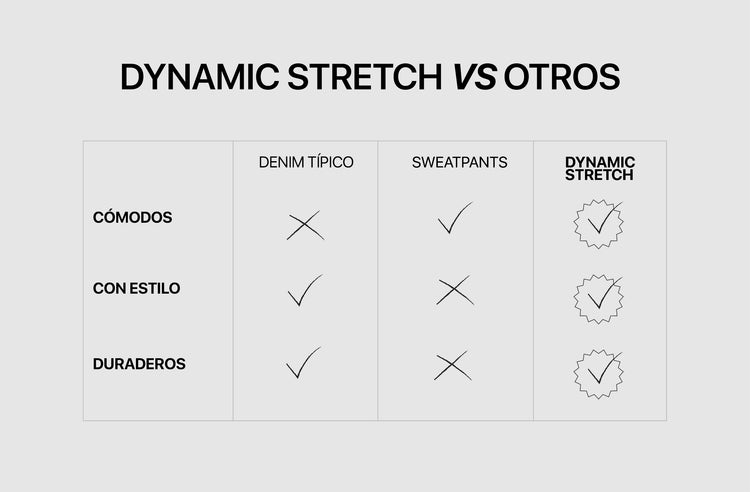 DYNAMIC STRETCH VS OTROS

| | DENIM TÍPICO | SWEATPANTS | DYNAMIC STRETCH |
|---|---|---|---|
| CÓMODOS | ✗ | ✓ | ✓ |
| CON ESTILO | ✓ | ✗ | ✓ |
| DURADEROS | ✓ | ✗ | ✓ |